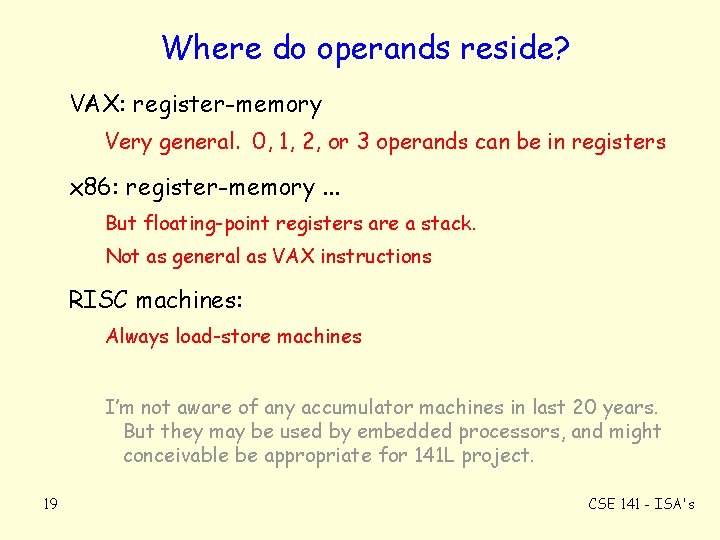 Where do operands reside?

VAX: register-memory

Very general. 0, 1, 2, or 3 operands can be in registers

x86: register-memory ...

But floating-point registers are a stack.

Not as general as VAX instructions

RISC machines:

Always load-store machines

I'm not aware of any accumulator machines in last 20 years. But they may be used by embedded processors, and might conceivable be appropriate for 141L project.

19

CSE 141 - ISA's